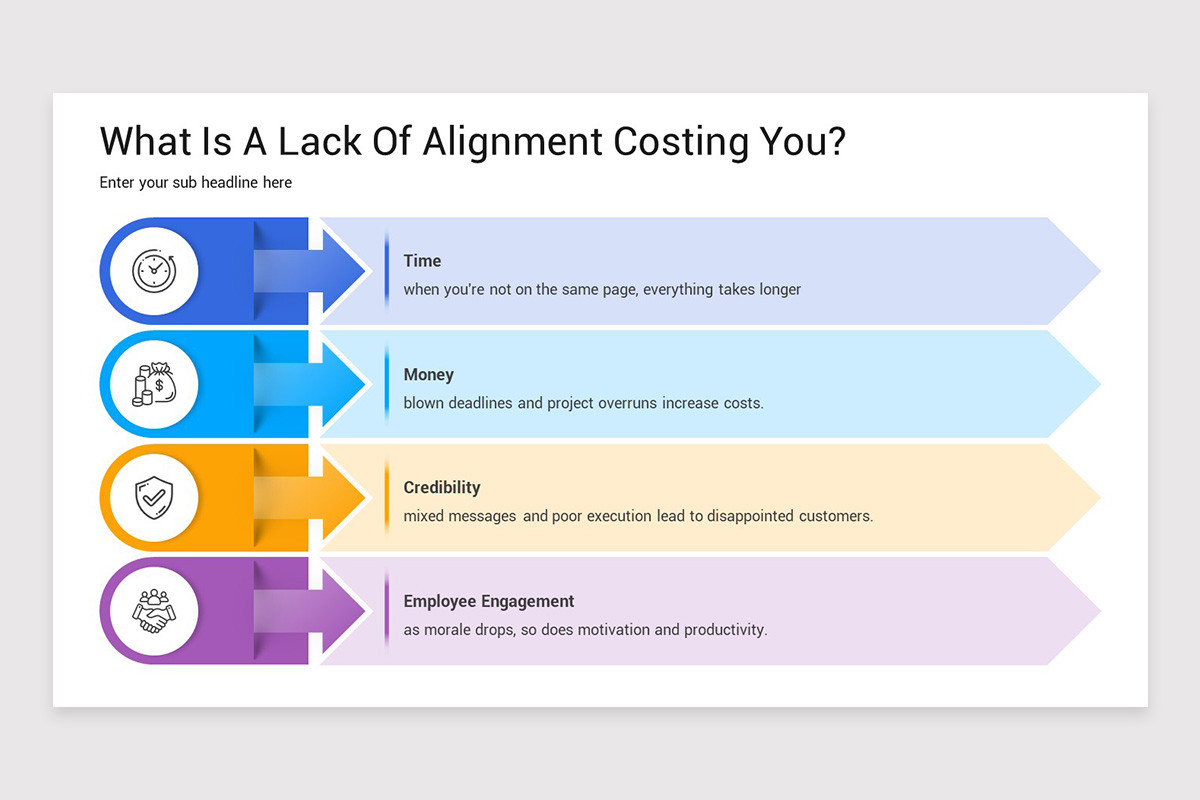 What Is A Lack Of Alignment Costing You?

Enter your sub headline here

Time
when you're not on the same page, everything takes longer

Money
blown deadlines and project overruns increase costs.

Credibility
mixed messages and poor execution lead to disappointed customers.

Employee Engagement
as morale drops, so does motivation and productivity.